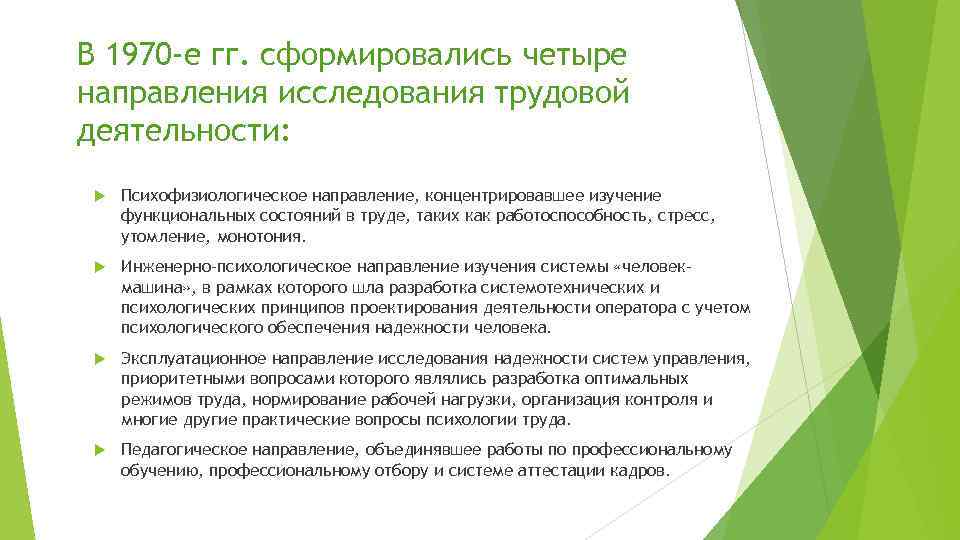 В 1970-е гг. сформировались четыре направления исследования трудовой деятельности:

Психофизиологическое направление, концентрировавшее изучение функциональных состояний в труде, таких как работоспособность, стресс, утомление, монотония.

Инженерно-психологическое направление изучения системы «человек-машина», в рамках которого шла разработка системотехнических и психологических принципов проектирования деятельности оператора с учетом психологического обеспечения надежности человека.

Эксплуатационное направление исследования надежности систем управления, приоритетными вопросами которого являлись разработка оптимальных режимов труда, нормирование рабочей нагрузки, организация контроля и многие другие практические вопросы психологии труда.

Педагогическое направление, объединявшее работы по профессиональному обучению, профессиональному отбору и системе аттестации кадров.